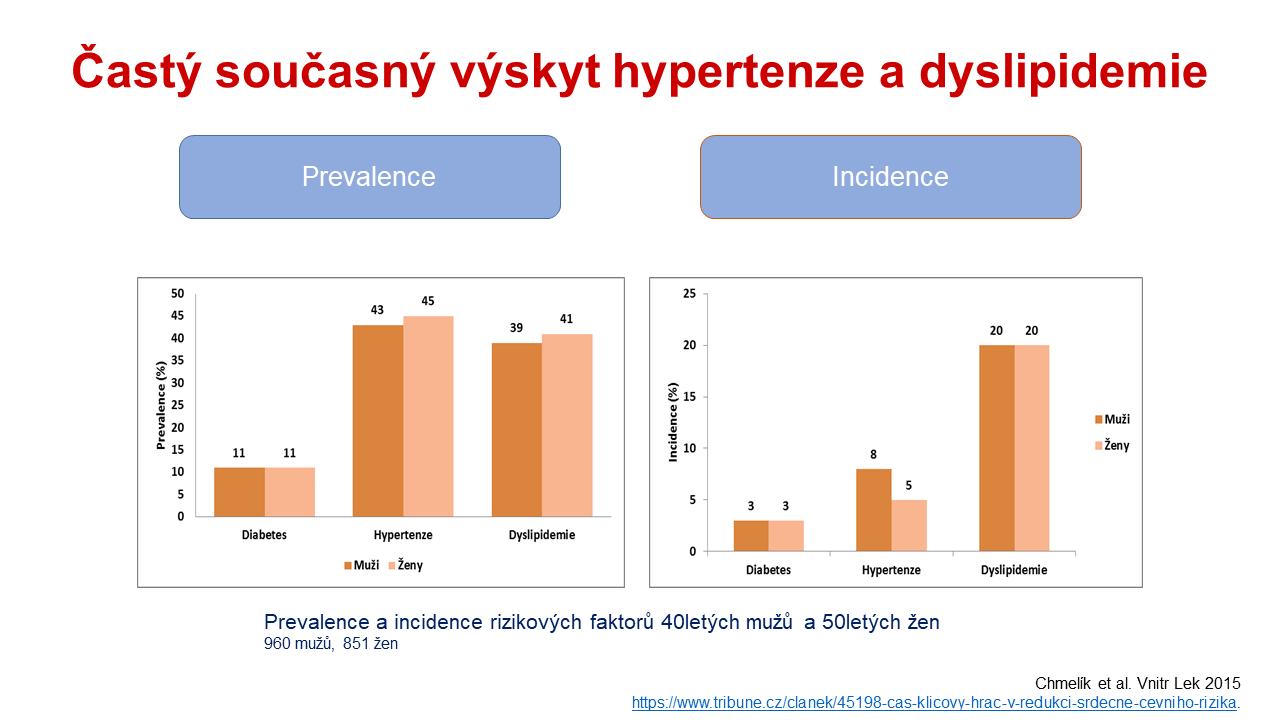 Častý současný výskyt hypertenze a dyslipidemie

Prevalence

Incidence

Prevalence (%)

50
45
40
35
30
25
20
15
10
5
0

11 11
43 45
39 41

Diabetes
Hypertenze
Dyslipidemie

Muži Ženy

Incidence (%)

25
20
15
10
5
0

3 3
8 5
20 20

Diabetes
Hypertenze
Dyslipidemie

Muži
Ženy

Prevalence a incidence rizikových faktorů 40letých mužů a 50letých žen
960 mužů, 851 žen

Chmelík et al. Vnitr Lek 2015
https://www.tribune.cz/clanek/45198-cas-klicovy-hrac-v-redukci-srdecne-cevniho-rizika.